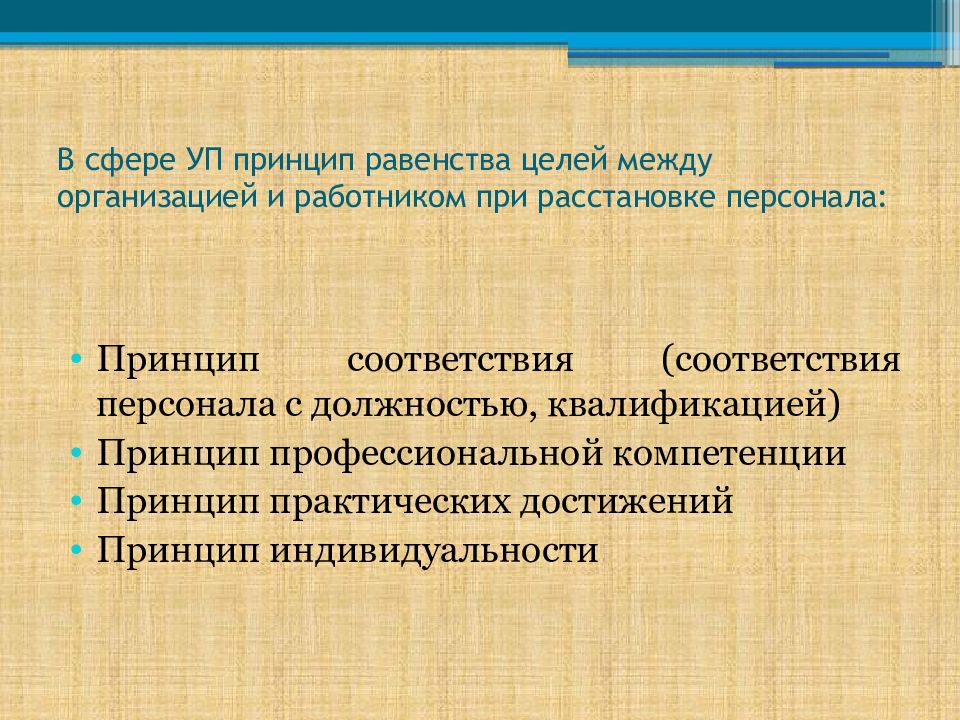 В сфере УП принцип равенства целей между организацией и работником при расстановке персонала:

• Принцип соответствия (соответствия персонала с должностью, квалификацией)
• Принцип профессиональной компетенции
• Принцип практических достижений
• Принцип индивидуальности